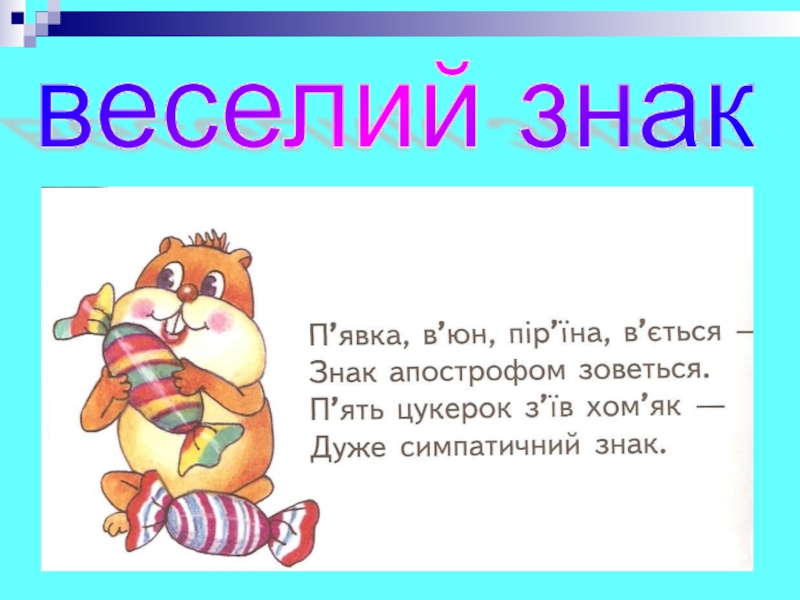 веселий знак

П’явка, в’юн, пір’їна, в’ється —
Знак апострофом зоветься.
П’ять цукерок з’їв хом’як —
Дуже симпатичний знак.